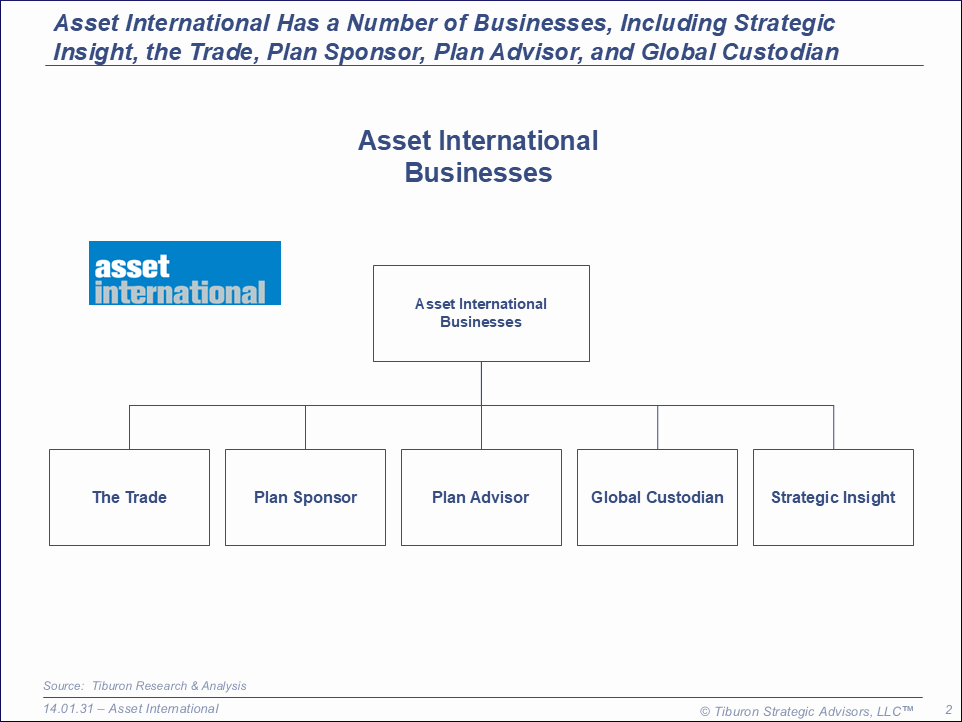 Asset International Has a Number of Businesses, Including Strategic Insight, the Trade, Plan Sponsor, Plan Advisor, and Global Custodian

Asset International Businesses

asset international

Asset International Businesses

The Trade

Plan Sponsor

Plan Advisor

Global Custodian

Strategic Insight

Source: Tiburon Research & Analysis

14.01.31 – Asset International

© Tiburon Strategic Advisors, LLC™

2